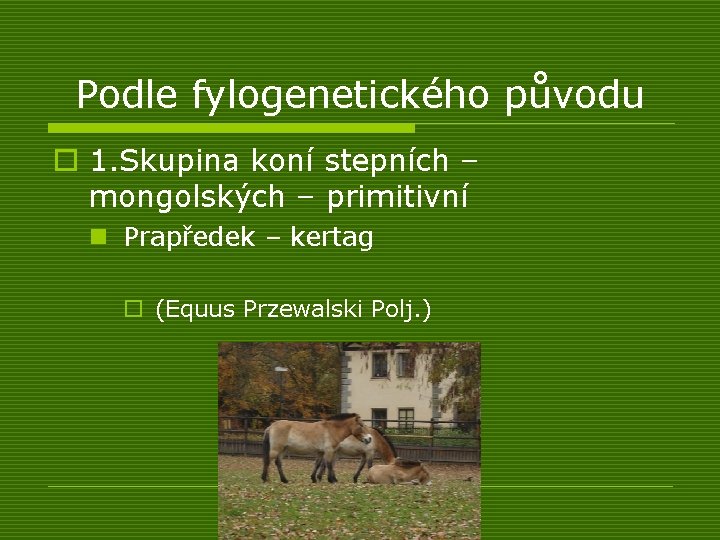 Podle fylogenetického původu

1.Skupina koní stepních – mongolských – primitivní

Prapředek – kertag

(Equus Przewalski Polj.)